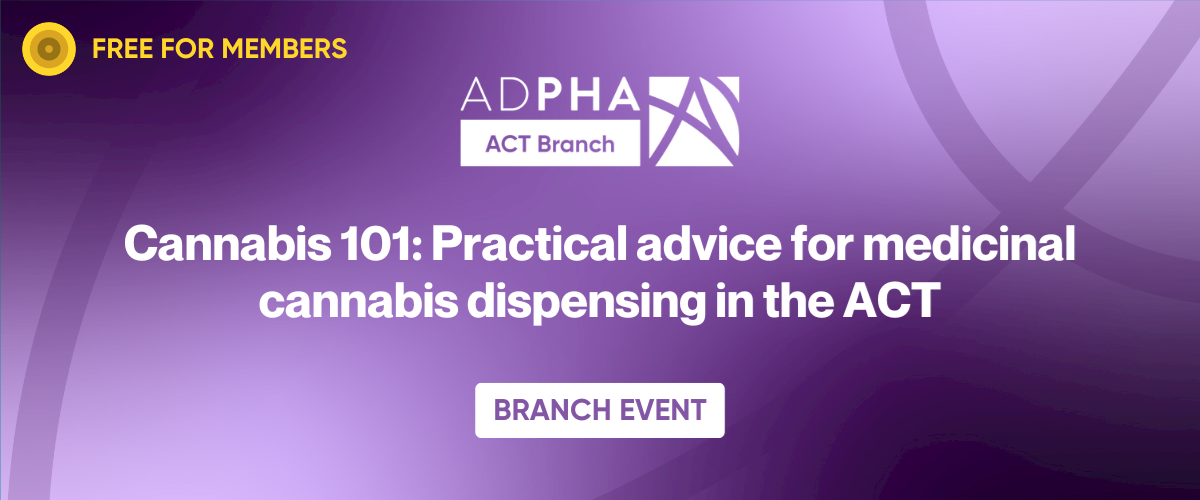 FREE FOR MEMBERS

ADPHA
ACT Branch

Cannabis 101: Practical advice for medicinal cannabis dispensing in the ACT

BRANCH EVENT